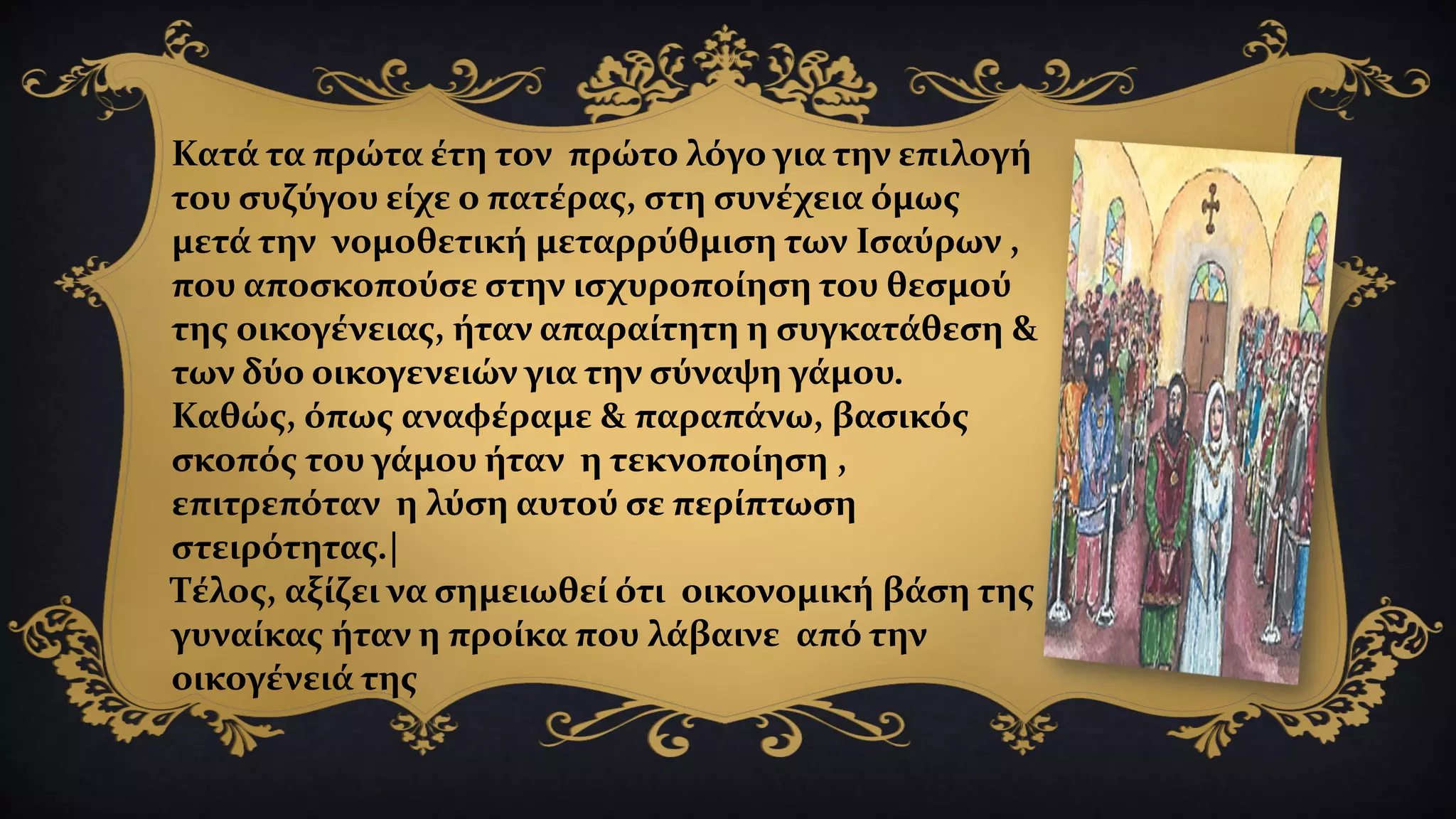 Κατά τα πρώτα έτη τον πρώτο λόγο για την επιλογή του συζύγου είχε ο πατέρας, στη συνέχεια όμως μετά την νομοθετική μεταρρύθμιση των Ισαύρων , που αποσκοπούσε στην ισχυροποίηση του θεσμού της οικογένειας, ήταν απαραίτητη η συγκατάθεση & των δύο οικογενειών για την σύναψη γάμου.
Καθώς, όπως αναφέραμε & παραπάνω, βασικός σκοπός του γάμου ήταν η τεκνοποίηση , επιτρεπόταν η λύση αυτού σε περίπτωση στειρότητας.|
Τέλος, αξίζει να σημειωθεί ότι οικονομική βάση της γυναίκας ήταν η προίκα που λάβαινε από την οικογένειά της